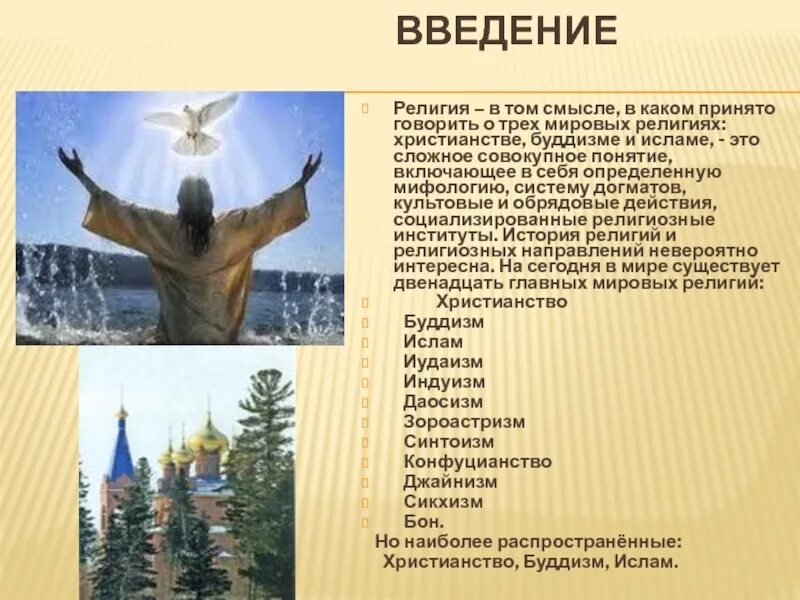 ВВЕДЕНИЕ

Религия – в том смысле, в каком принято говорить о трех мировых религиях: христианстве, буддизме и исламе, - это сложное совокупное понятие, включающее в себя определенную мифологию, систему догматов, культовые и обрядовые действия, социализированные религиозные институты. История религий и религиозных направлений невероятно интересна. На сегодня в мире существует двенадцать главных мировых религий:

Христианство
Буддизм
Ислам
Иудаизм
Индуизм
Даосизм
Зороастризм
Синтоизм
Конфуцианство
Джайнизм
Сикхизм
Бон.

Но наиболее распространённые:
Христианство, Буддизм, Ислам.